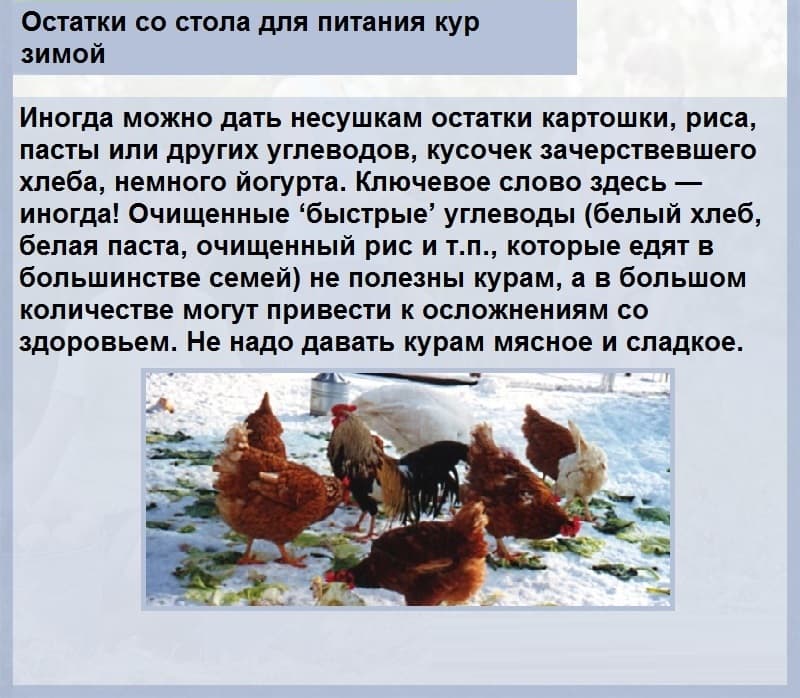 Остатки со стола для питания кур зимой

Иногда можно дать несушкам остатки картошки, риса, пасты или других углеводов, кусочек зачерствевшего хлеба, немного йогурта. Ключевое слово здесь — иногда! Очищенные ‘быстрые’ углеводы (белый хлеб, белая паста, очищенный рис и т.п., которые едят в большинстве семей) не полезны курам, а в большом количестве могут привести к осложнениям со здоровьем. Не надо давать курам мясное и сладкое.